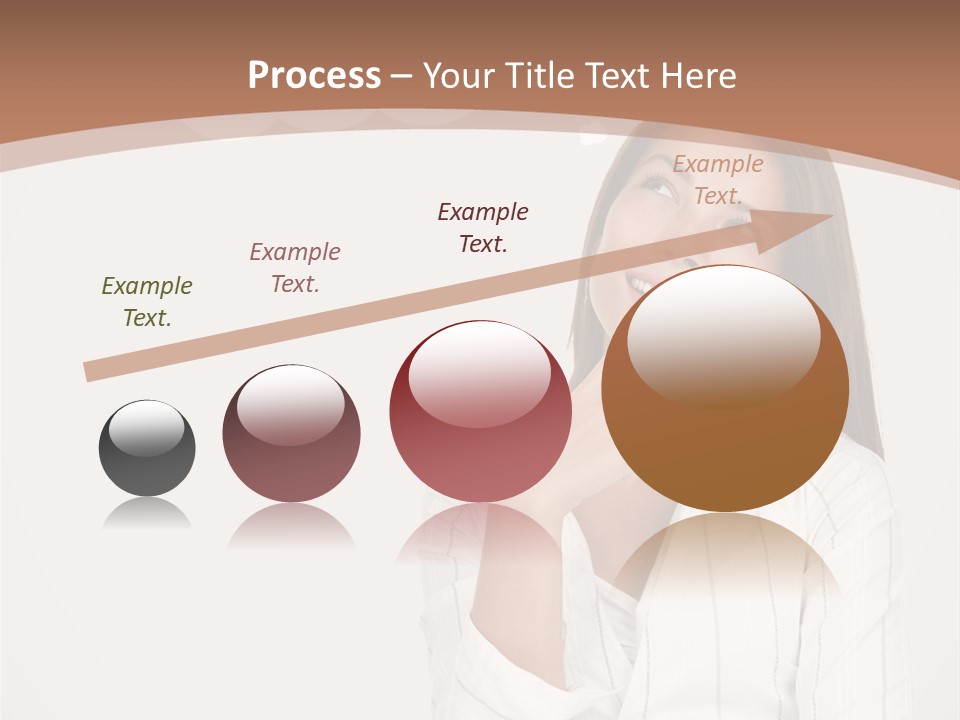 Process – Your Title Text Here

Example Text.

Example Text.

Example Text.

Example Text.